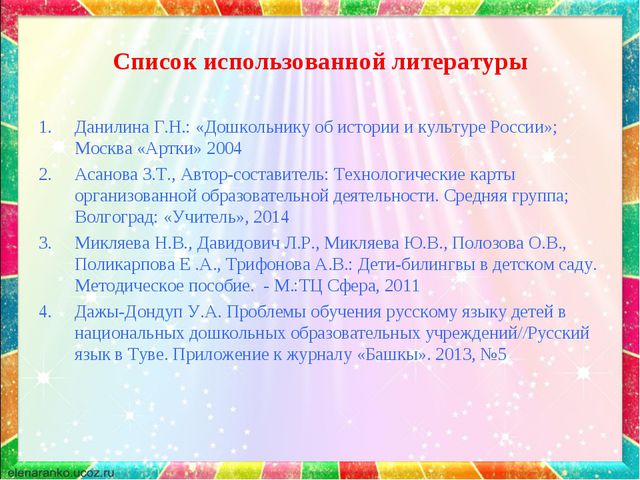 Список использованной литературы

1. Данилина Г.Н.: «Дошкольнику об истории и культуре России»; Москва «Артки» 2004

2. Асанова З.Т., Автор-составитель: Технологические карты организованной образовательной деятельности. Средняя группа; Волгоград: «Учитель», 2014

3. Микляева Н.В., Давидович Л.Р., Микляева Ю.В., Полозова О.В., Поликарпова Е .А., Трифонова А.В.: Дети-билингвы в детском саду. Методическое пособие. - М.:ТЦ Сфера, 2011

4. Дажы-Дондуп У.А. Проблемы обучения русскому языку детей в национальных дошкольных образовательных учреждений//Русский язык в Туве. Приложение к журналу «Башкы». 2013, №5

elenaranko.ucoz.ru